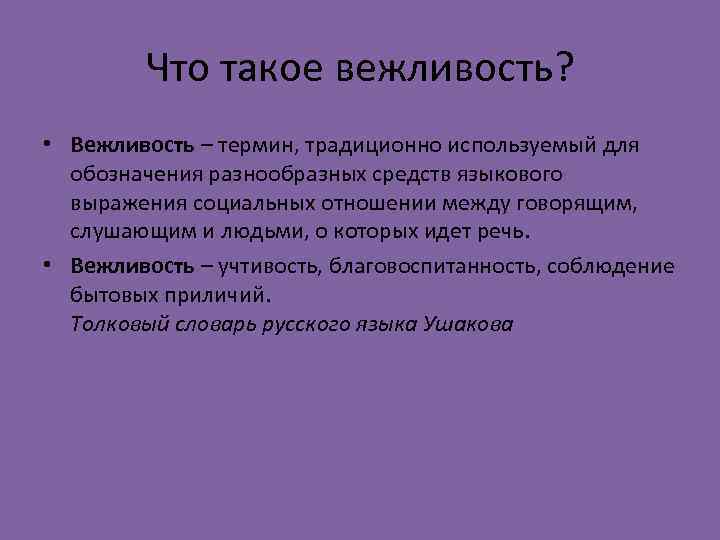 Что такое вежливость?

• Вежливость – термин, традиционно используемый для обозначения разнообразных средств языкового выражения социальных отношении между говорящим, слушающим и людьми, о которых идет речь.

• Вежливость – учтивость, благовоспитанность, соблюдение бытовых приличий.
Толковый словарь русского языка Ушакова